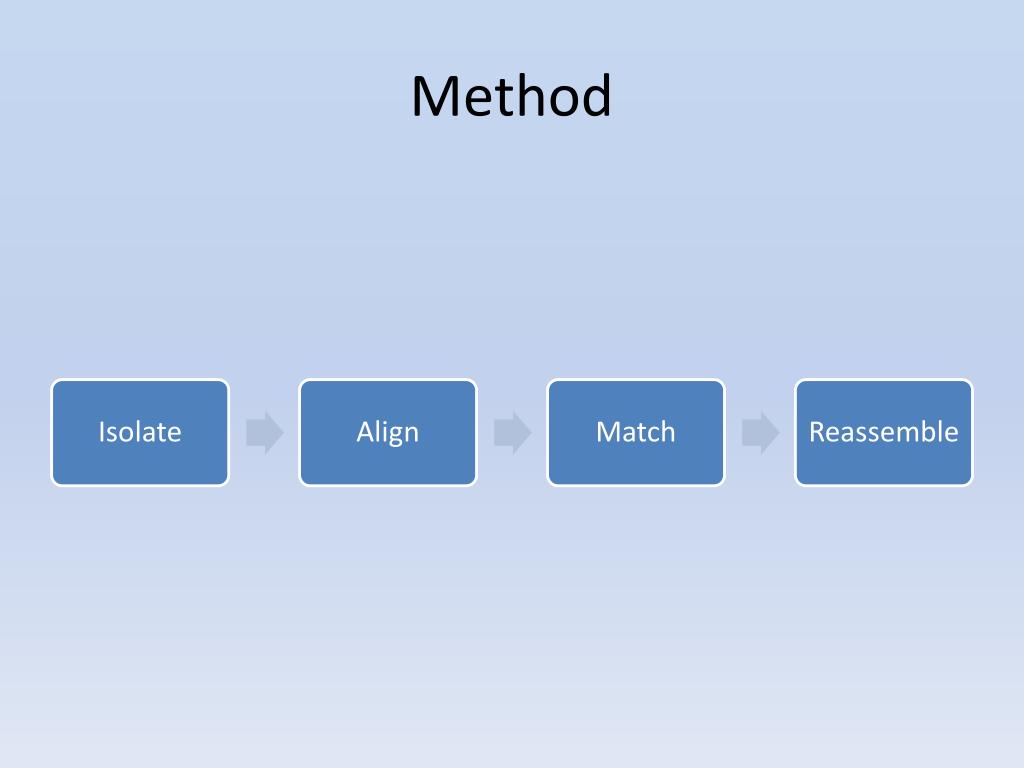 Method

Isolate

Align

Match

Reassemble